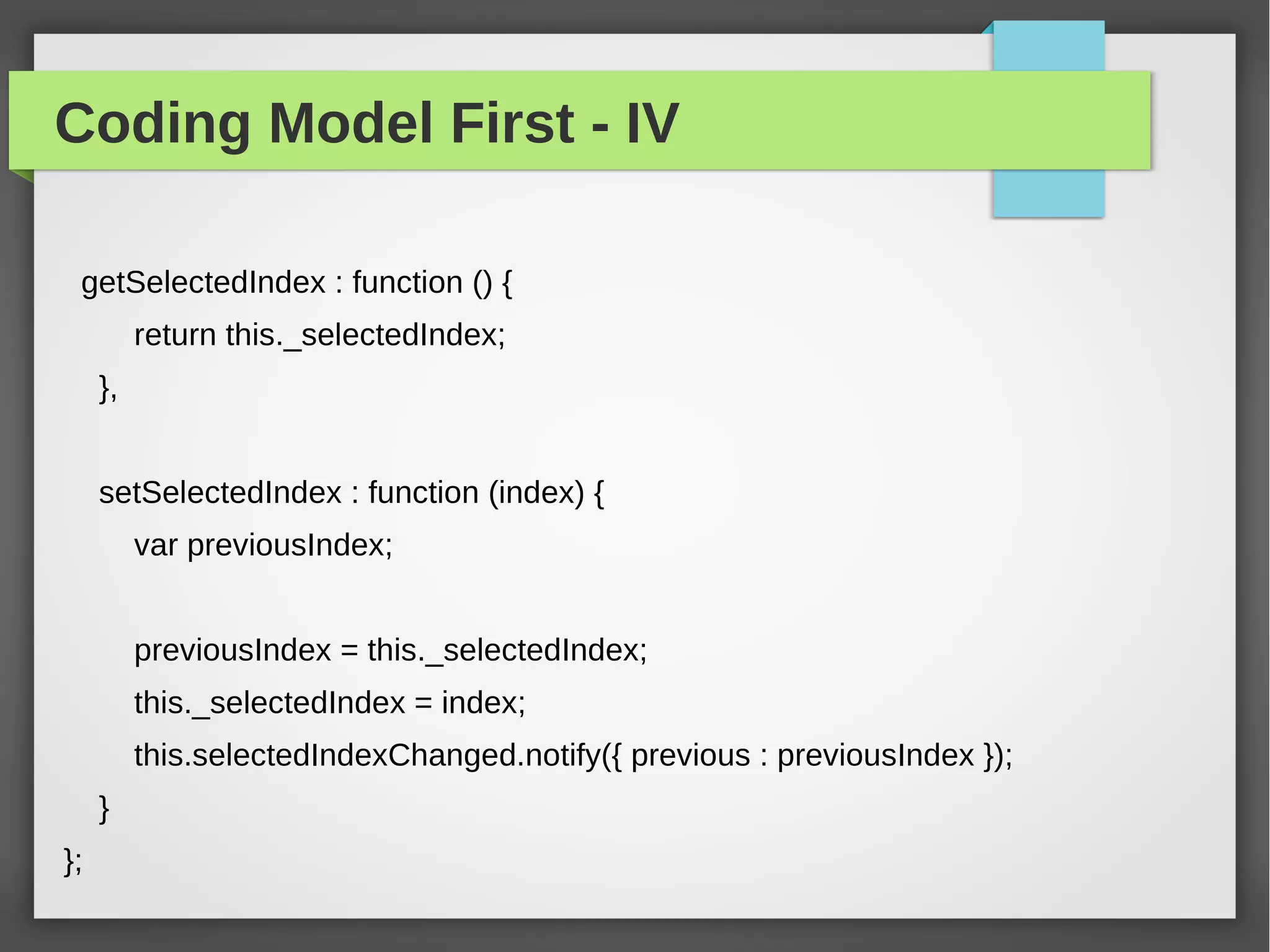 Coding Model First - IV

getSelectedIndex : function () {
    return this._selectedIndex;
  },

  setSelectedIndex : function (index) {
    var previousIndex;

    previousIndex = this._selectedIndex;
    this._selectedIndex = index;
    this.selectedIndexChanged.notify({ previous : previousIndex });
  }
};